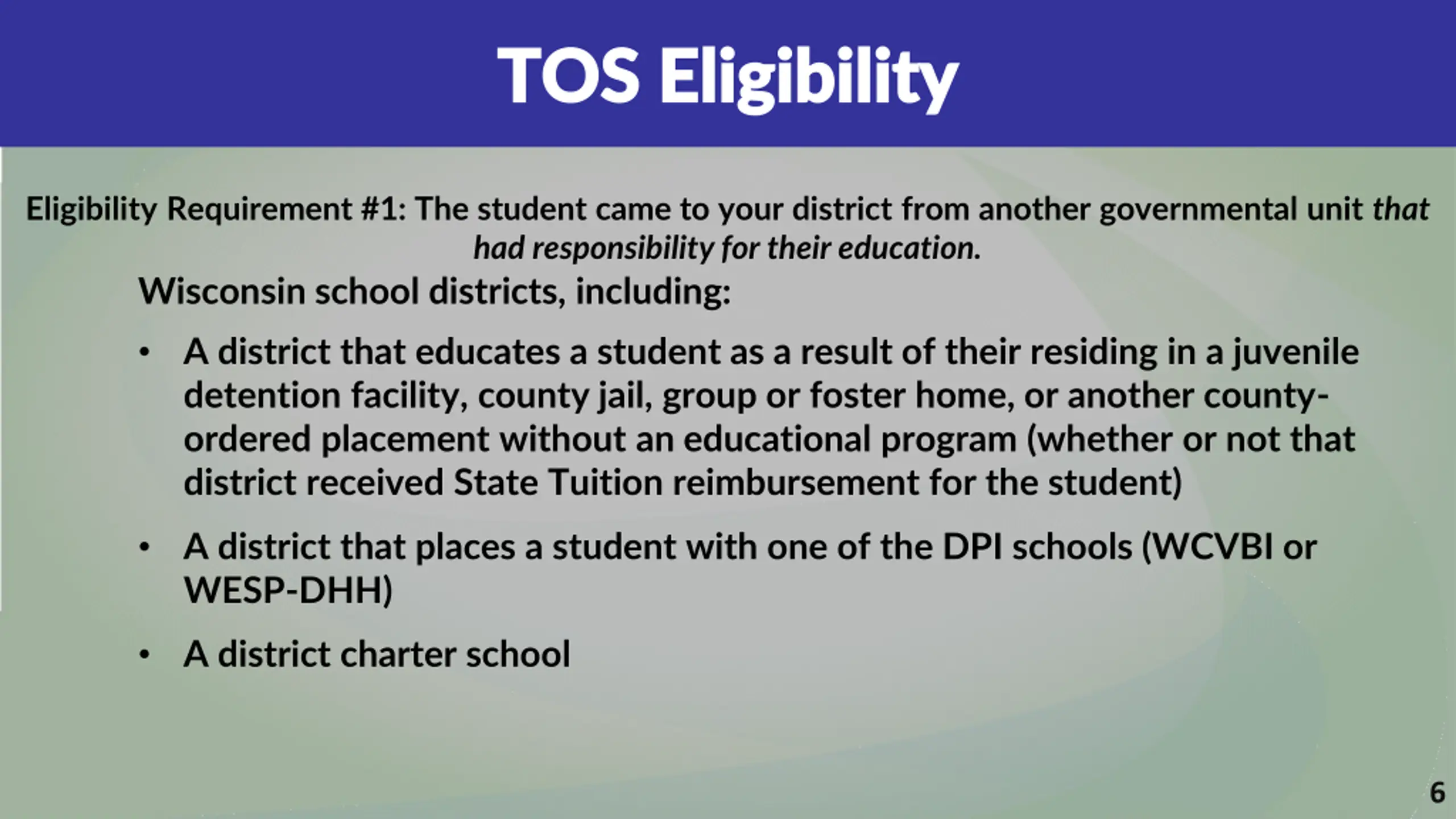 TOS Eligibility

Eligibility Requirement #1: The student came to your district from another governmental unit that had responsibility for their education.

Wisconsin school districts, including:

• A district that educates a student as a result of their residing in a juvenile detention facility, county jail, group or foster home, or another county-ordered placement without an educational program (whether or not that district received State Tuition reimbursement for the student)

• A district that places a student with one of the DPI schools (WCVBI or WESP-DHH)

• A district charter school

6